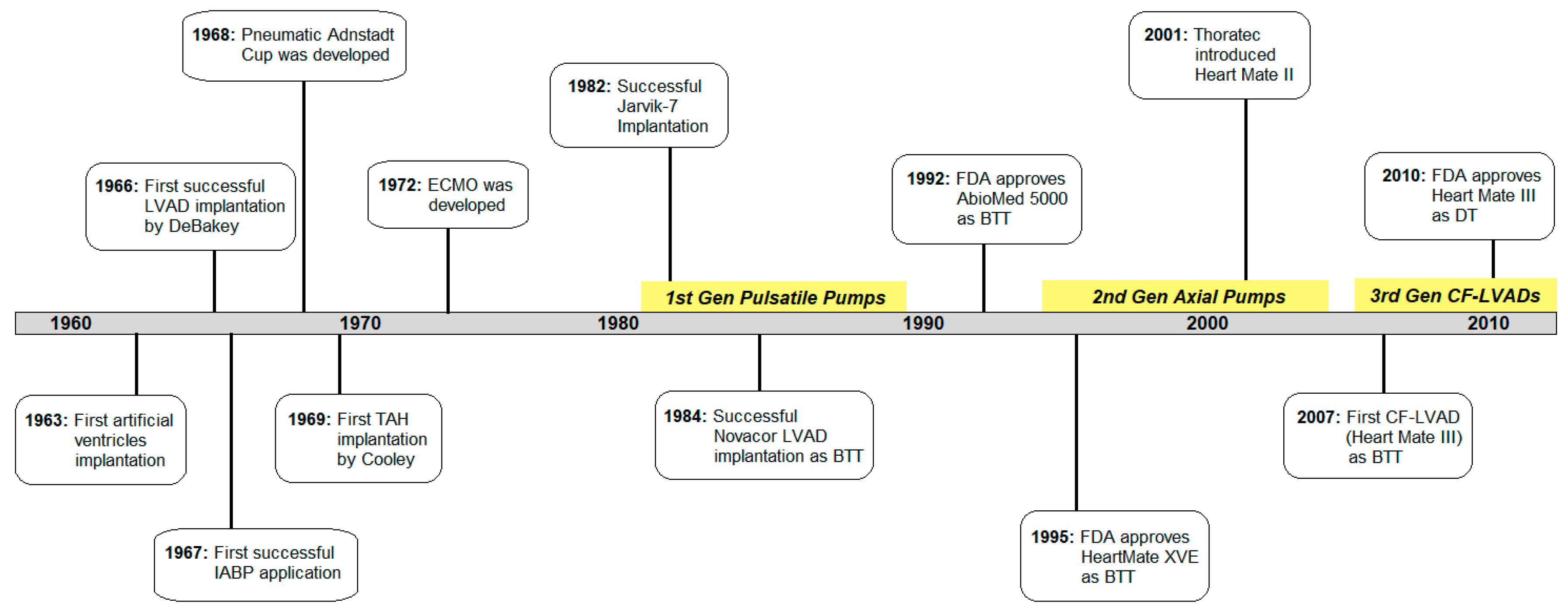 1968: Pneumatic Adnstadt Cup was developed

1982: Successful Jarvik-7 Implantation

2001: Thoratec introduced Heart Mate II

1966: First successful LVAD implantation by DeBakey

1972: ECMO was developed

1992: FDA approves AbioMed 5000 as BTT

2010: FDA approves Heart Mate III as DT

1st Gen Pulsatile Pumps

2nd Gen Axial Pumps

3rd Gen CF-LVADs

1960

1970

1980

1990

2000

2010

1963: First artificial ventricles implantation

1969: First TAH implantation by Cooley

1984: Successful Novacor LVAD implantation as BTT

2007: First CF-LVAD (Heart Mate III) as BTT

1967: First successful IABP application

1995: FDA approves HeartMate XVE as BTT